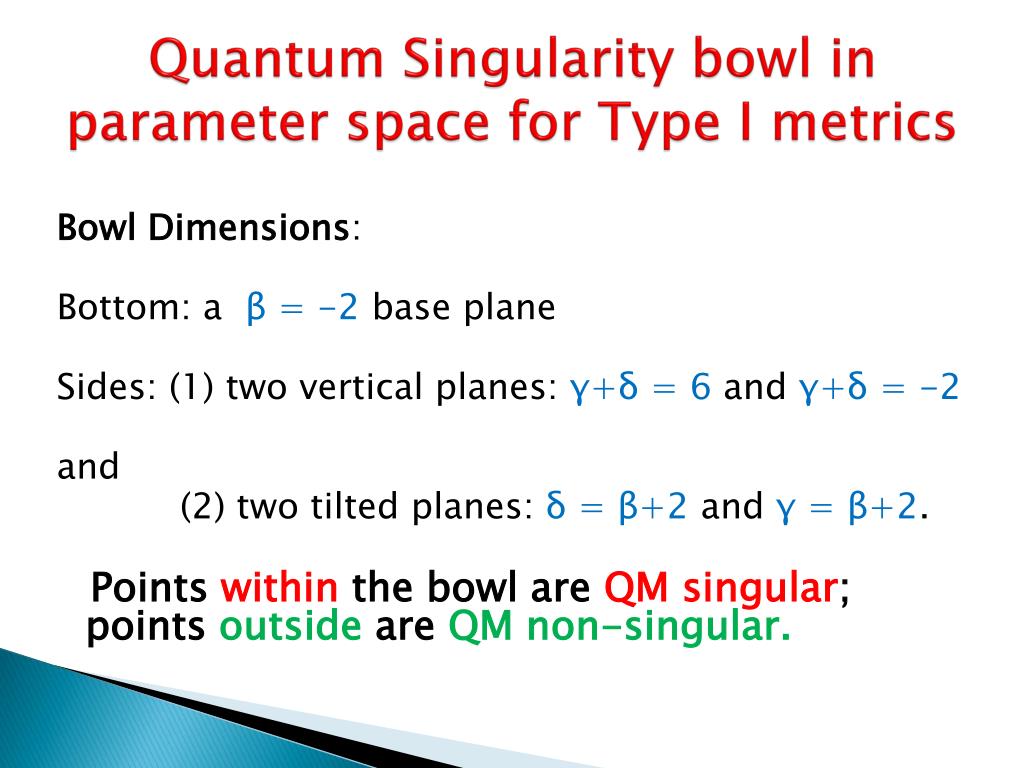 Quantum Singularity bowl in parameter space for Type I metrics

Bowl Dimensions:

Bottom: a $\beta = -2$ base plane

Sides: (1) two vertical planes: $\gamma+\delta = 6$ and $\gamma+\delta = -2$

and
(2) two tilted planes: $\delta = \beta+2$ and $\gamma = \beta+2$.

Points within the bowl are QM singular; points outside are QM non-singular.